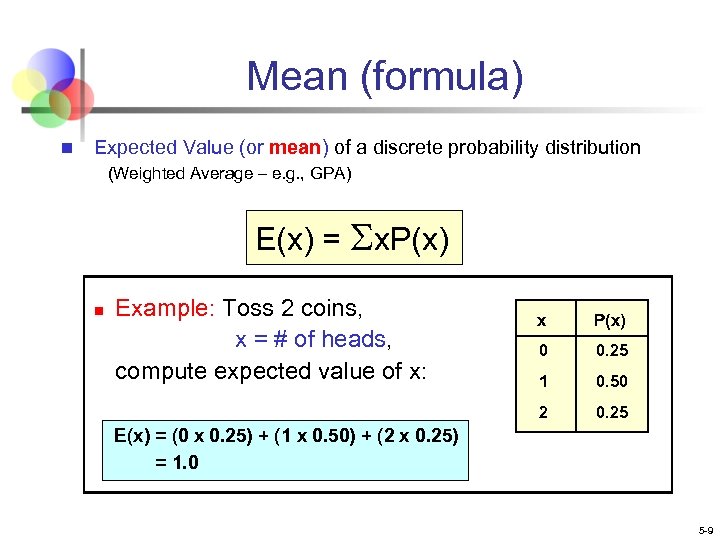 Mean (formula)

Expected Value (or mean) of a discrete probability distribution
(Weighted Average – e.g., GPA)

$E(x) = \Sigma xP(x)$

Example: Toss 2 coins,
x = # of heads,
compute expected value of x:

| x | P(x) |
|---|---|
| 0 | 0.25 |
| 1 | 0.50 |
| 2 | 0.25 |

E(x) = (0 x 0.25) + (1 x 0.50) + (2 x 0.25)
= 1.0

5-9